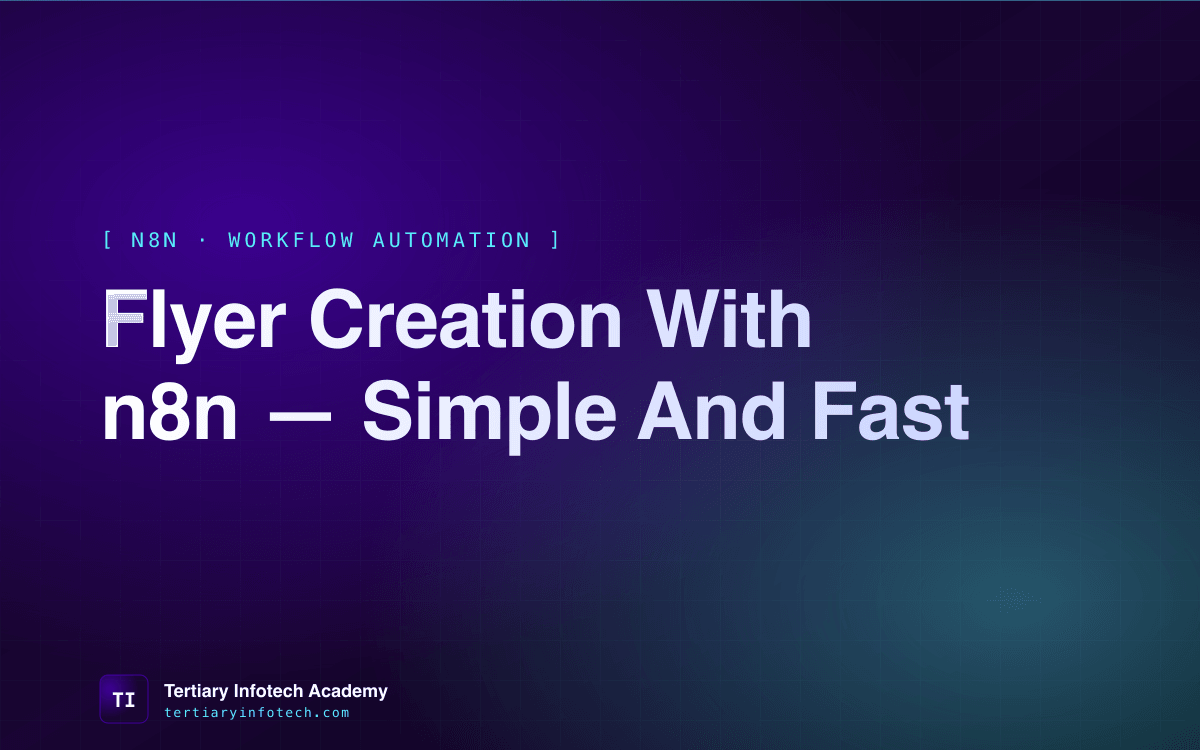 [ N8N · WORKFLOW AUTOMATION ]

Flyer Creation With n8n — Simple And Fast

TI

Tertiary Infotech Academy
tertiaryinfotech.com